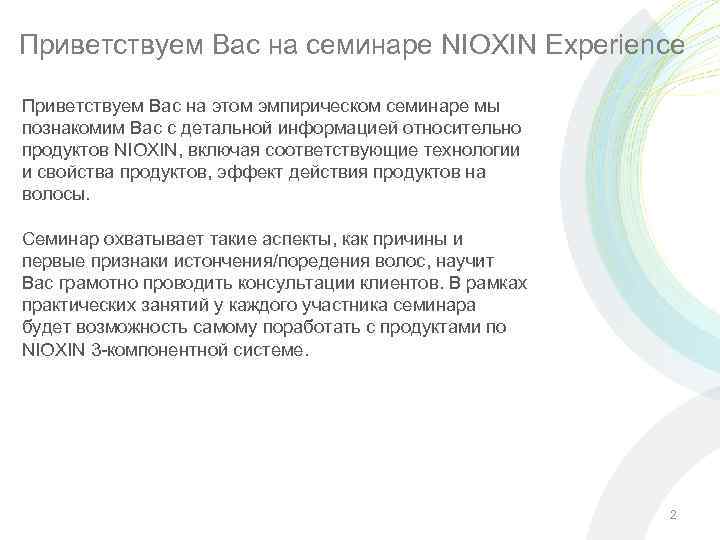 Приветствуем Вас на семинаре NIOXIN Experience

Приветствуем Вас на этом эмпирическом семинаре мы познакомим Вас с детальной информацией относительно продуктов NIOXIN, включая соответствующие технологии и свойства продуктов, эффект действия продуктов на волосы.

Семинар охватывает такие аспекты, как причины и первые признаки истончения/поредения волос, научит Вас грамотно проводить консультации клиентов. В рамках практических занятий у каждого участника семинара будет возможность самому поработать с продуктами по NIOXIN 3-компонентной системе.

2